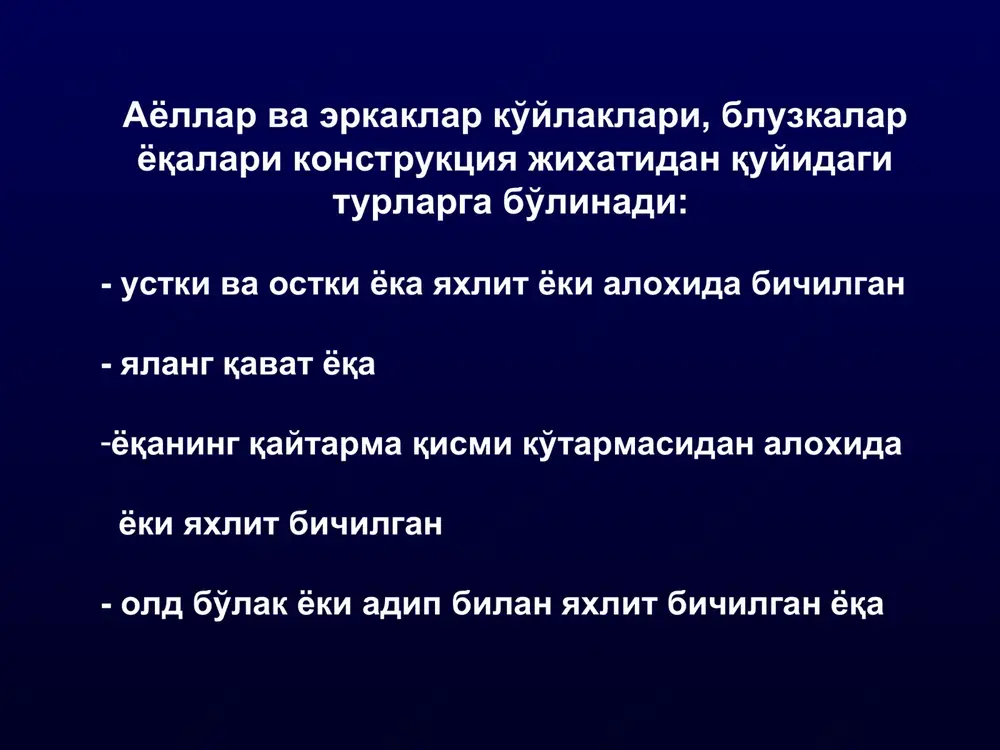 Аёллар ва эркаклар кўйлаклари, блузкалар ёқалари конструкция жихатидан қуйидаги турларга бўлинади:

- устки ва остки ёка яхлит ёки алохида бичилган

- яланг қават ёқа

-ёқанинг қайтарма қисми кўтармасидан алохида ёки яхлит бичилган

- олд бўлак ёки адип билан яхлит бичилган ёқа